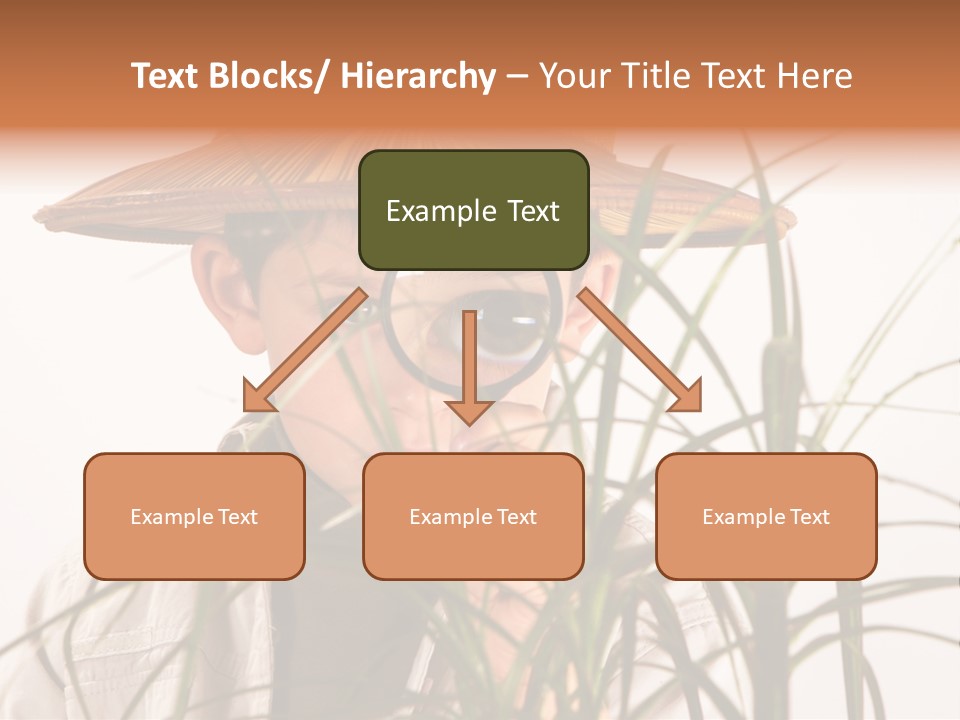 Text Blocks/ Hierarchy – Your Title Text Here

Example Text

Example Text

Example Text

Example Text